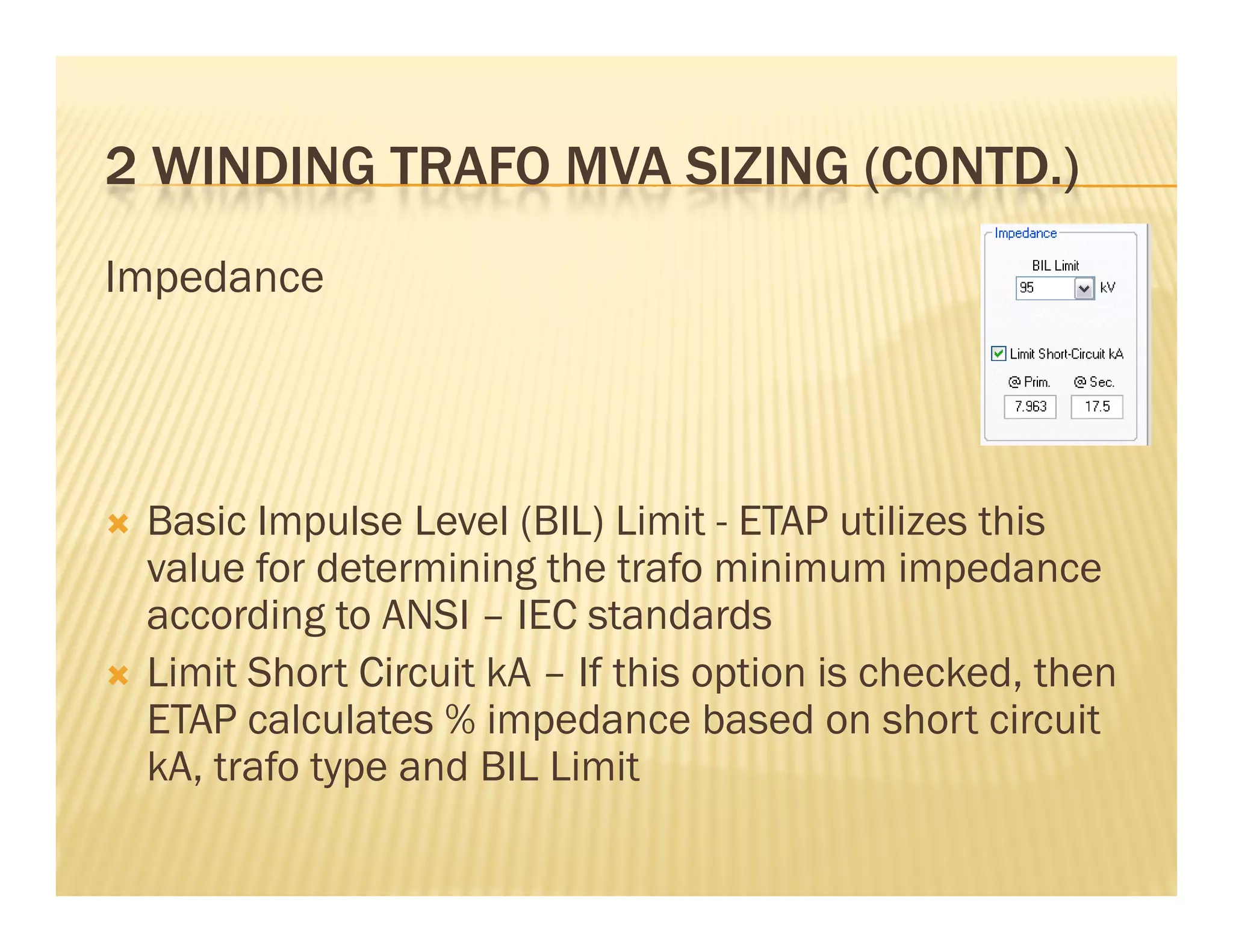 2 WINDING TRAFO MVA SIZING (CONTD.)

Impedance

Impedance

BIL Limit

95 kV

Limit Short-Circuit kA

@ Prim. @ Sec.

7.963 17.5

Basic Impulse Level (BIL) Limit - ETAP utilizes this value for determining the trafo minimum impedance according to ANSI – IEC standards

Limit Short Circuit kA – If this option is checked, then ETAP calculates % impedance based on short circuit kA, trafo type and BIL Limit